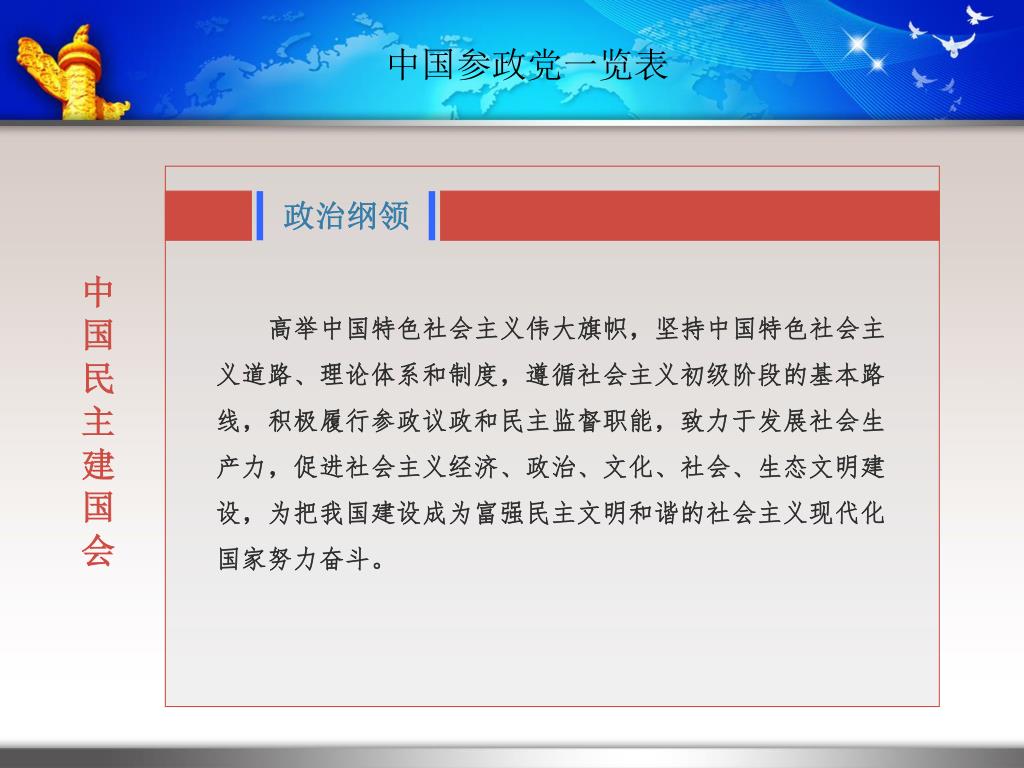 中国参政党一览表

中国民主建国会

政治纲领

高举中国特色社会主义伟大旗帜，坚持中国特色社会主义道路、理论体系和制度，遵循社会主义初级阶段的基本路线，积极履行参政议政和民主监督职能，致力于发展社会生产力，促进社会主义经济、政治、文化、社会、生态文明建设，为把我国建设成为富强民主文明和谐的社会主义现代化国家努力奋斗。